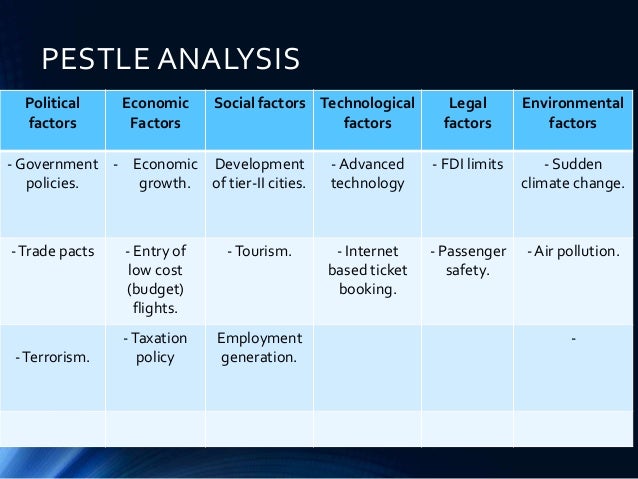 PESTLE ANALYSIS

| Political factors | Economic Factors | Social factors | Technological factors | Legal factors | Environmental factors |
|---|---|---|---|---|---|
| - Government policies. | - Economic growth. | Development of tier-II cities. | - Advanced technology | - FDI limits | - Sudden climate change. |
| - Trade pacts | - Entry of low cost (budget) flights. | - Tourism. | - Internet based ticket booking. | - Passenger safety. | - Air pollution. |
| - Terrorism. | - Taxation policy | Employment generation. | | | - |
| | | | | | |